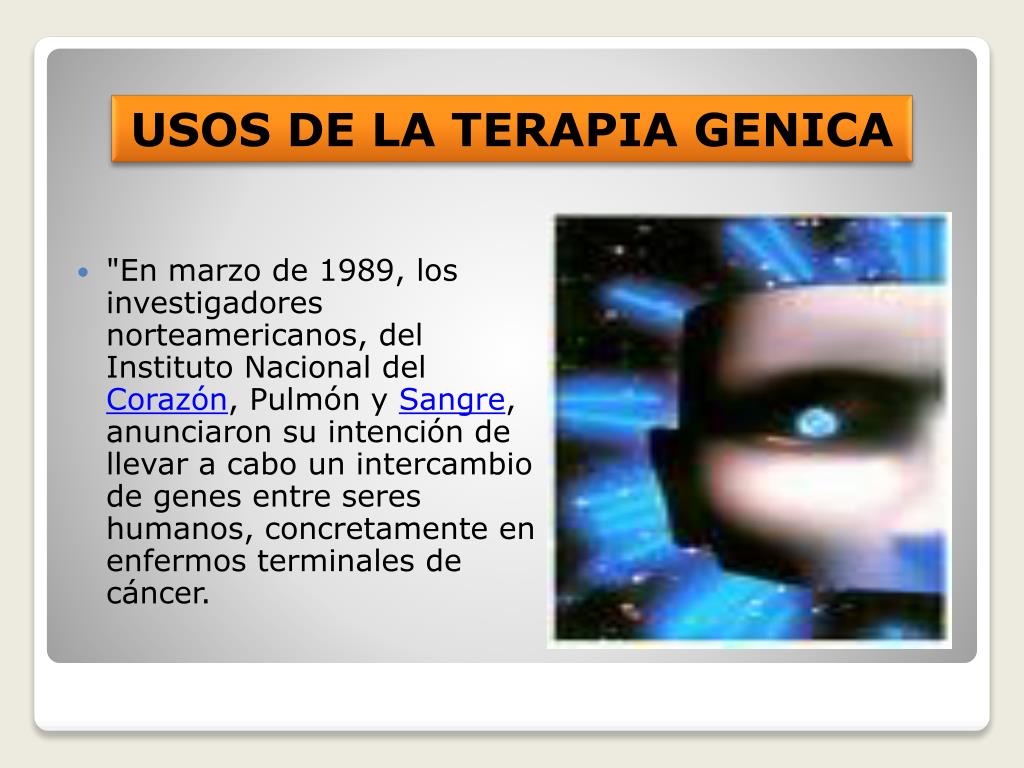 USOS DE LA TERAPIA GENICA

"En marzo de 1989, los investigadores norteamericanos, del Instituto Nacional del Corazón, Pulmón y Sangre, anunciaron su intención de llevar a cabo un intercambio de genes entre seres humanos, concretamente en enfermos terminales de cáncer.